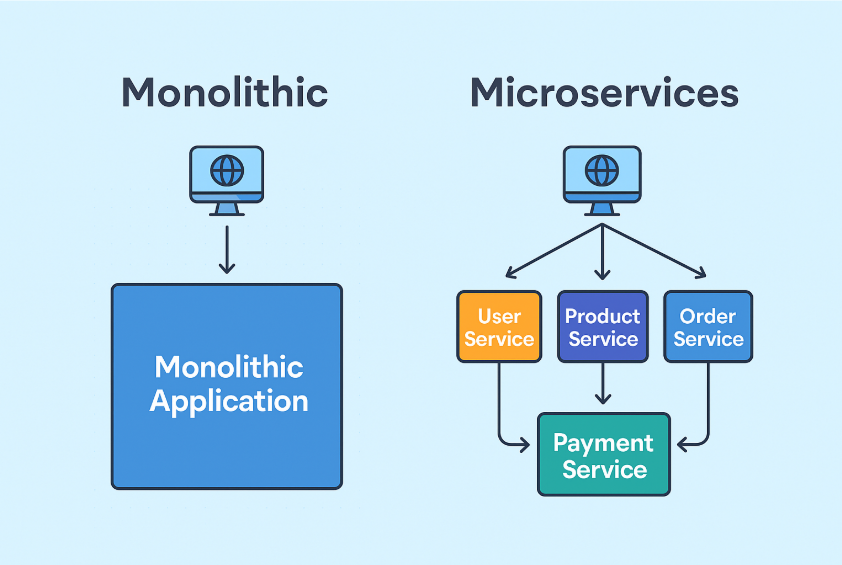 Monolithic

Monolithic Application

Microservices

User Service

Product Service

Order Service

Payment Service